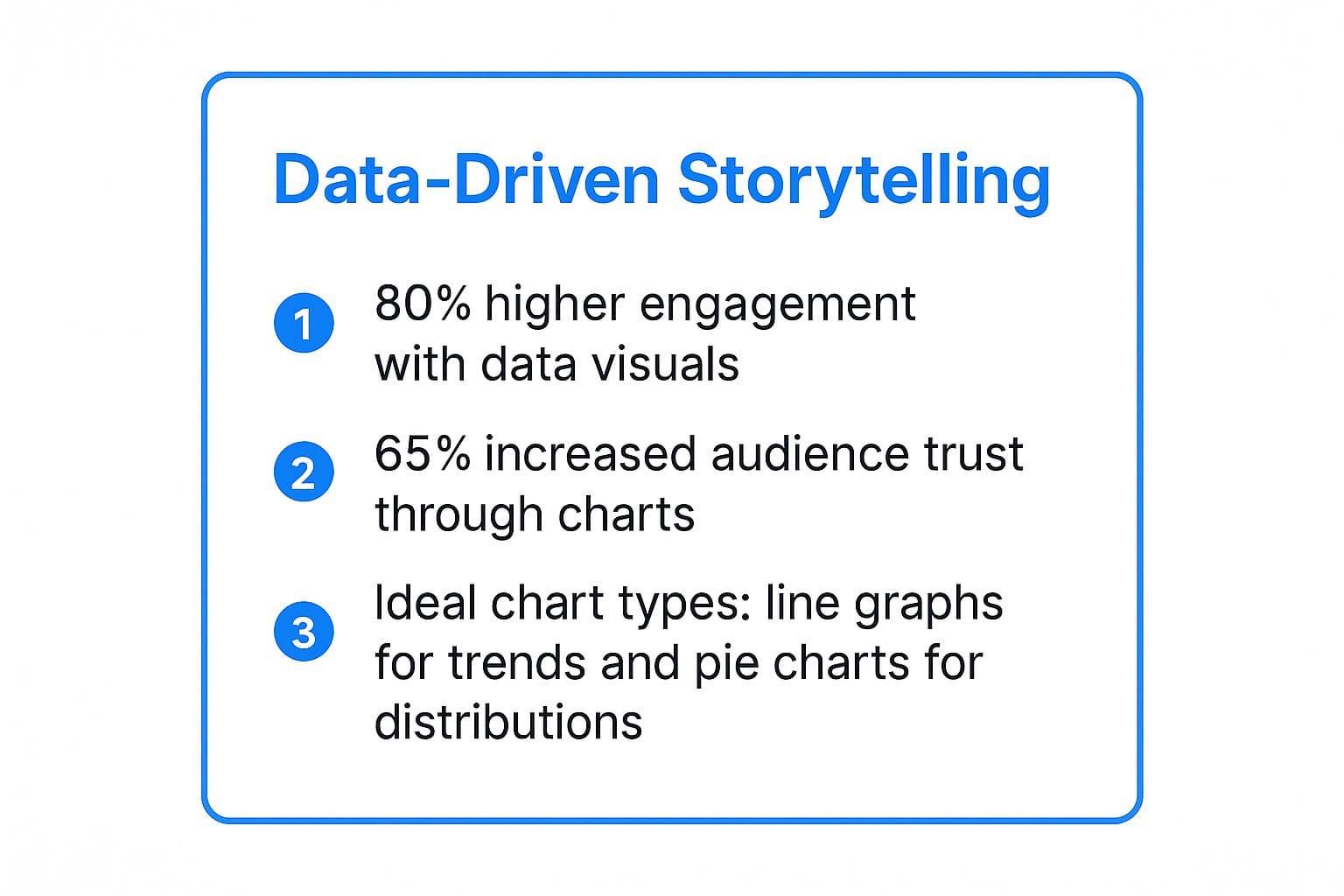 Data-Driven Storytelling

1 80% higher engagement with data visuals

2 65% increased audience trust through charts

3 Ideal chart types: line graphs for trends and pie charts for distributions